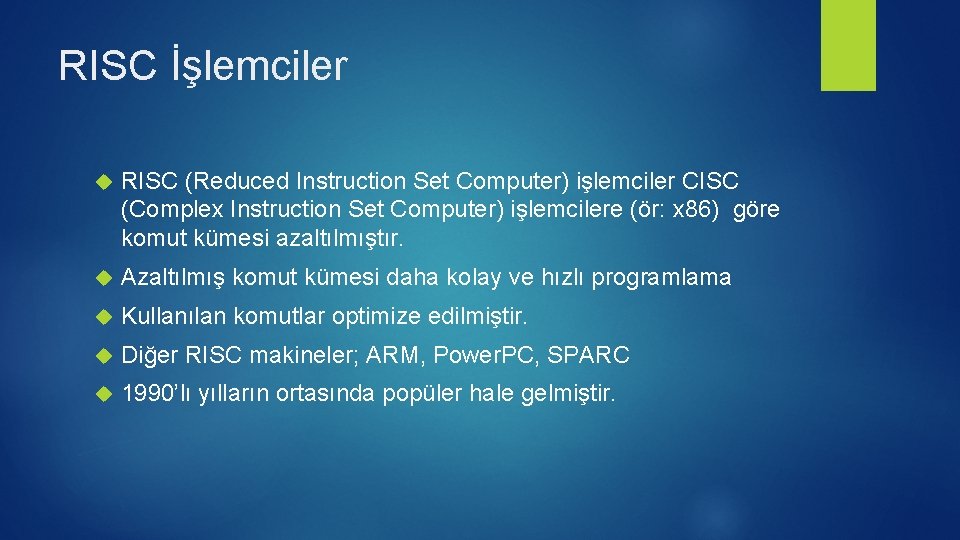 RISC İşlemciler

RISC (Reduced Instruction Set Computer) işlemciler CISC (Complex Instruction Set Computer) işlemcilere (ör: x86)  göre komut kümesi azaltılmıştır.

Azaltılmış komut kümesi daha kolay ve hızlı programlama

Kullanılan komutlar optimize edilmiştir.

Diğer RISC makineler; ARM, Power.PC, SPARC

1990'lı yılların ortasında popüler hale gelmiştir.